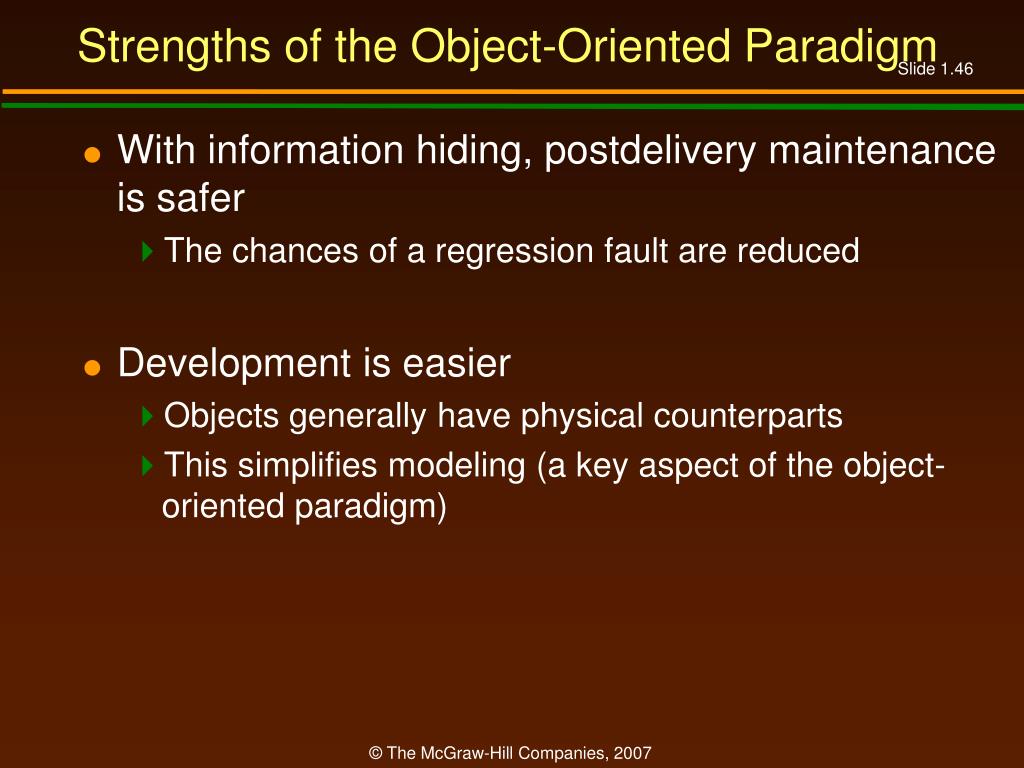 Strengths of the Object-Oriented Paradigm

Slide 1.46

With information hiding, postdelivery maintenance is safer

The chances of a regression fault are reduced

Development is easier

Objects generally have physical counterparts

This simplifies modeling (a key aspect of the object-oriented paradigm)

© The McGraw-Hill Companies, 2007